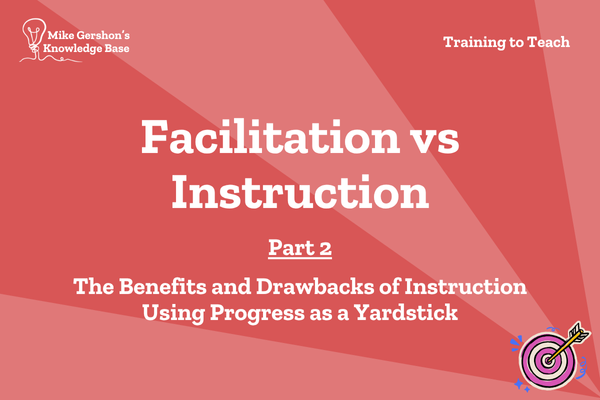 Mike Gershon's Knowledge Base

Training to Teach

Facilitation vs Instruction

Part 2

The Benefits and Drawbacks of Instruction Using Progress as a Yardstick